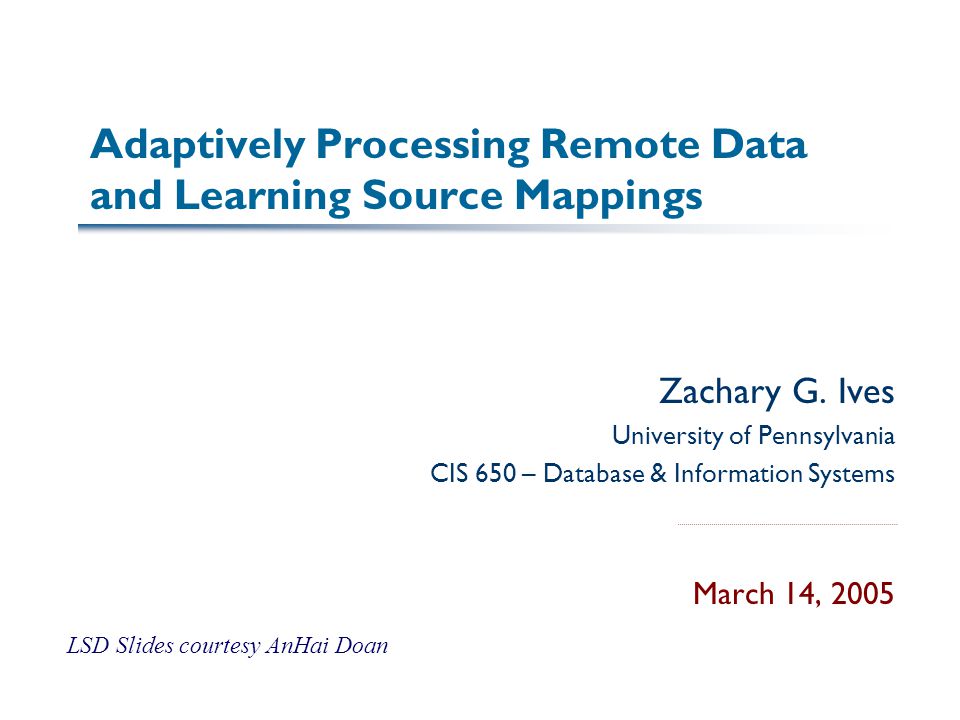 Adaptively Processing Remote Data and Learning Source Mappings

Zachary G. Ives

University of Pennsylvania

CIS 650 – Database & Information Systems

March 14, 2005

LSD Slides courtesy AnHai Doan